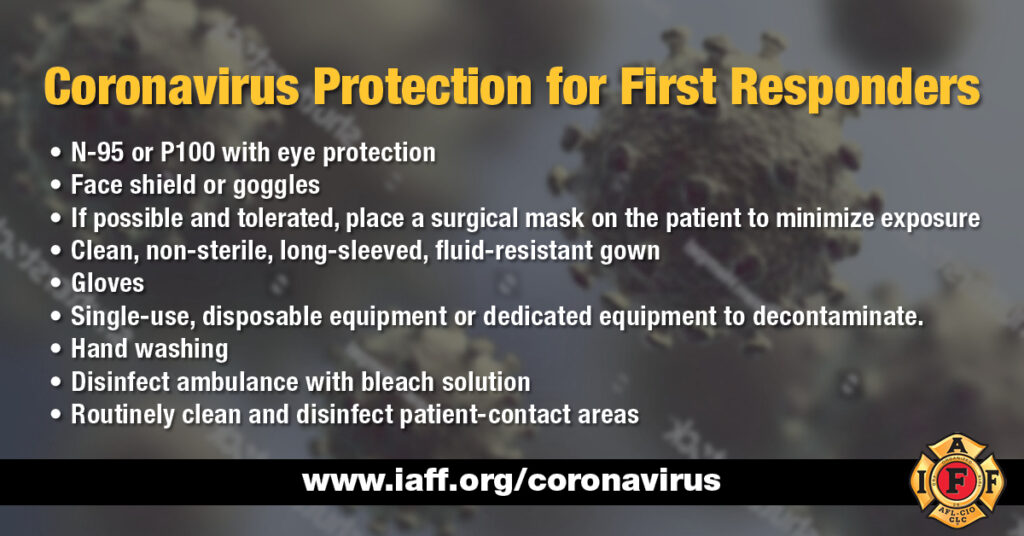 Coronavirus Protection for First Responders

• N-95 or P100 with eye protection
• Face shield or goggles
• If possible and tolerated, place a surgical mask on the patient to minimize exposure
• Clean, non-sterile, long-sleeved, fluid-resistant gown
• Gloves
• Single-use, disposable equipment or dedicated equipment to decontaminate.
• Hand washing
• Disinfect ambulance with bleach solution
• Routinely clean and disinfect patient-contact areas

www.iaff.org/coronavirus

I A F F
AFL-CIO CLC